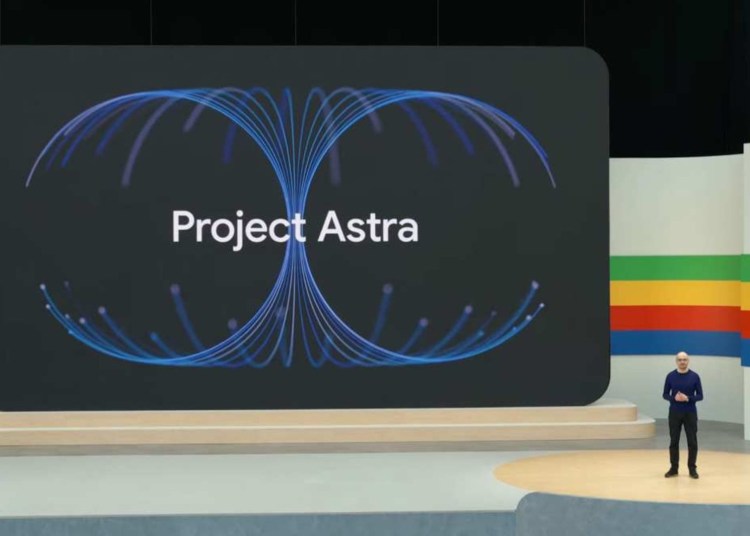 Project Astra